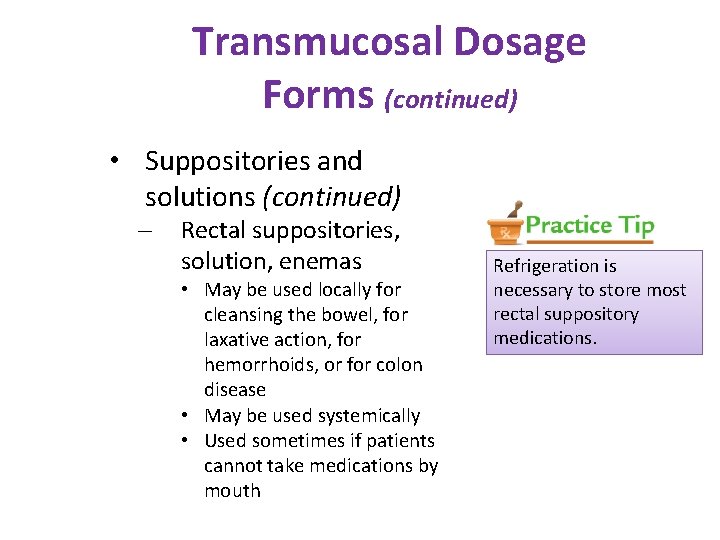 Transmucosal Dosage Forms (continued)

• Suppositories and solutions (continued)
– Rectal suppositories, solution, enemas
• May be used locally for cleansing the bowel, for laxative action, for hemorrhoids, or for colon disease
• May be used systemically
• Used sometimes if patients cannot take medications by mouth

Rx

Practice Tip

Refrigeration is necessary to store most rectal suppository medications.